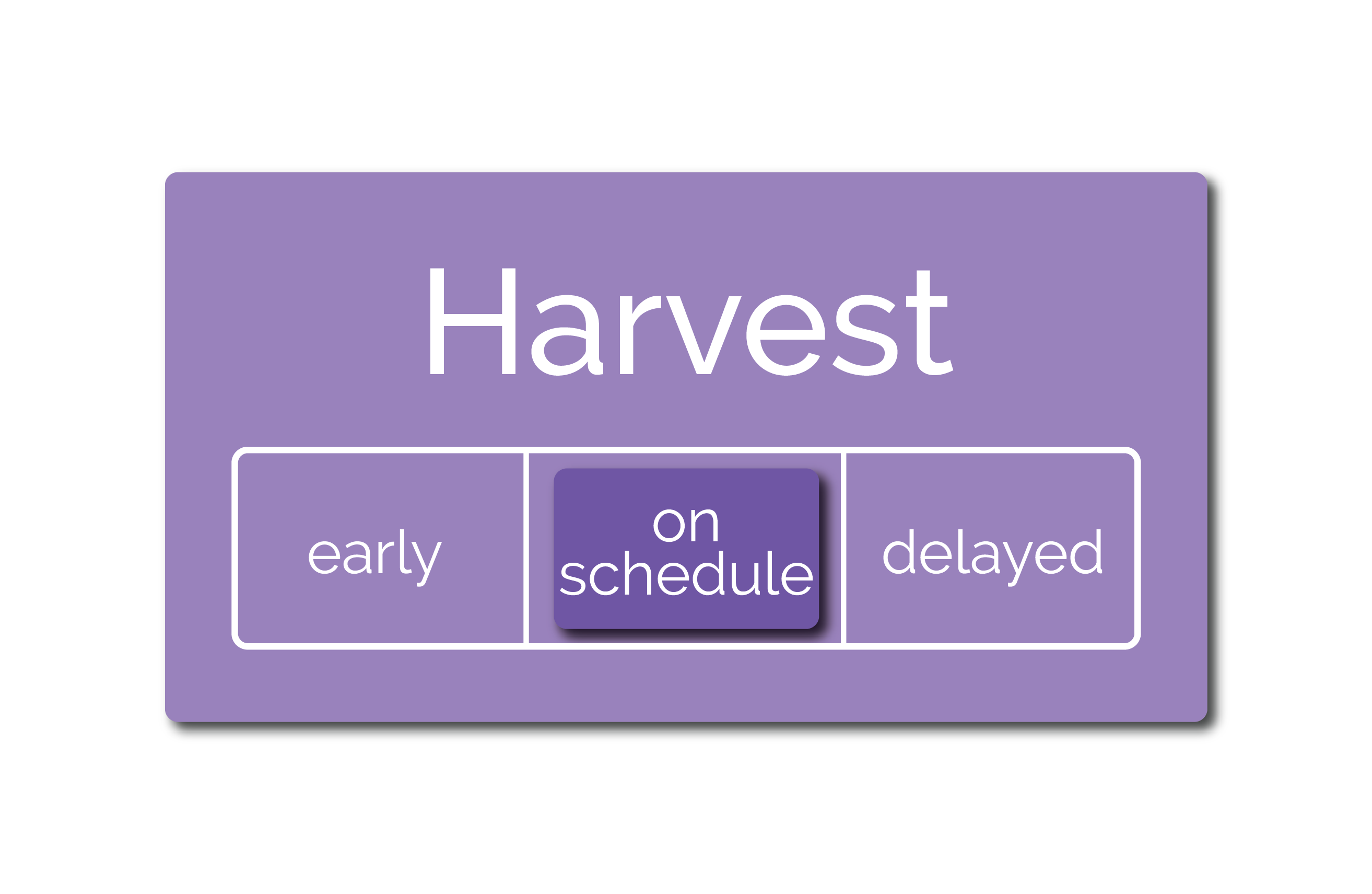 Harvest

early

on schedule

delayed